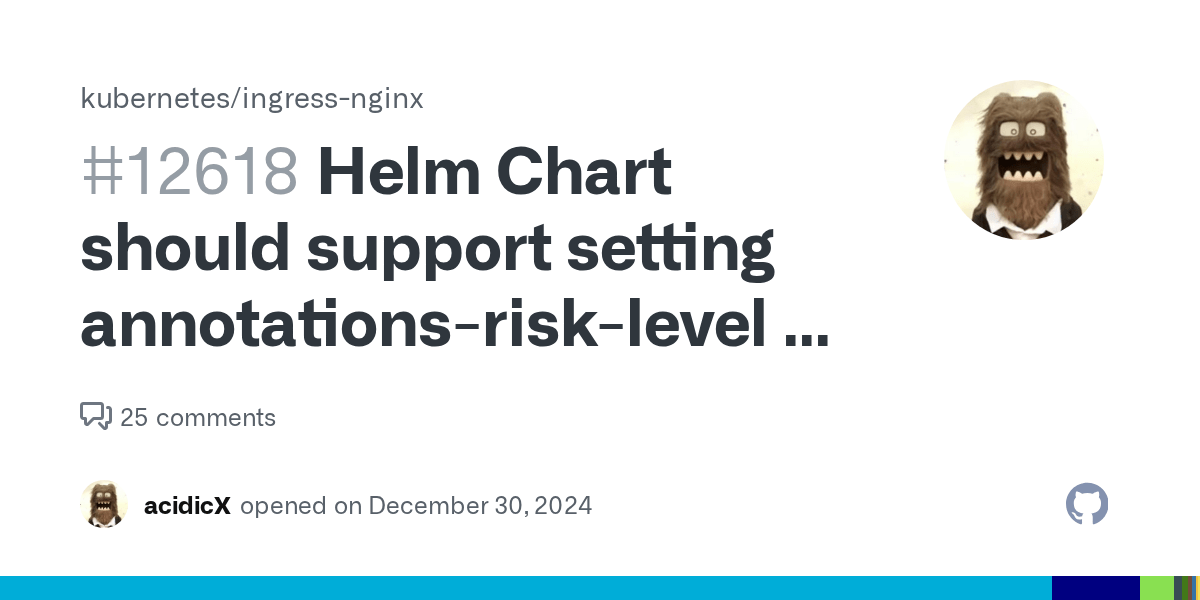 kubernetes/ingress-nginx

#12618 Helm Chart should support setting annotations-risk-level ...

25 comments

acidicX opened on December 30, 2024